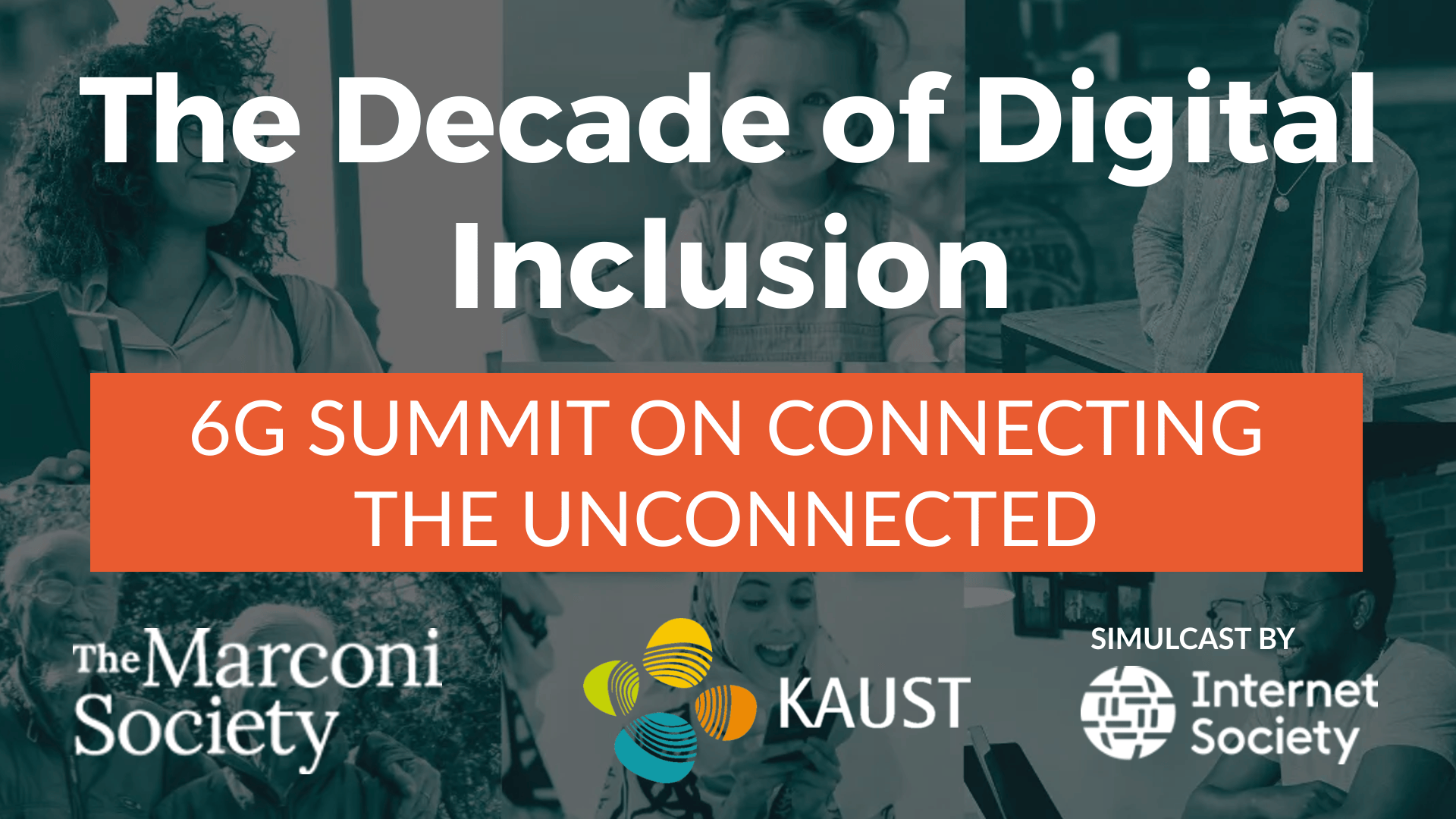 The Decade of Digital Inclusion

6G SUMMIT ON CONNECTING THE UNCONNECTED

The Marconi Society

KAUST

SIMULCAST BY

Internet Society